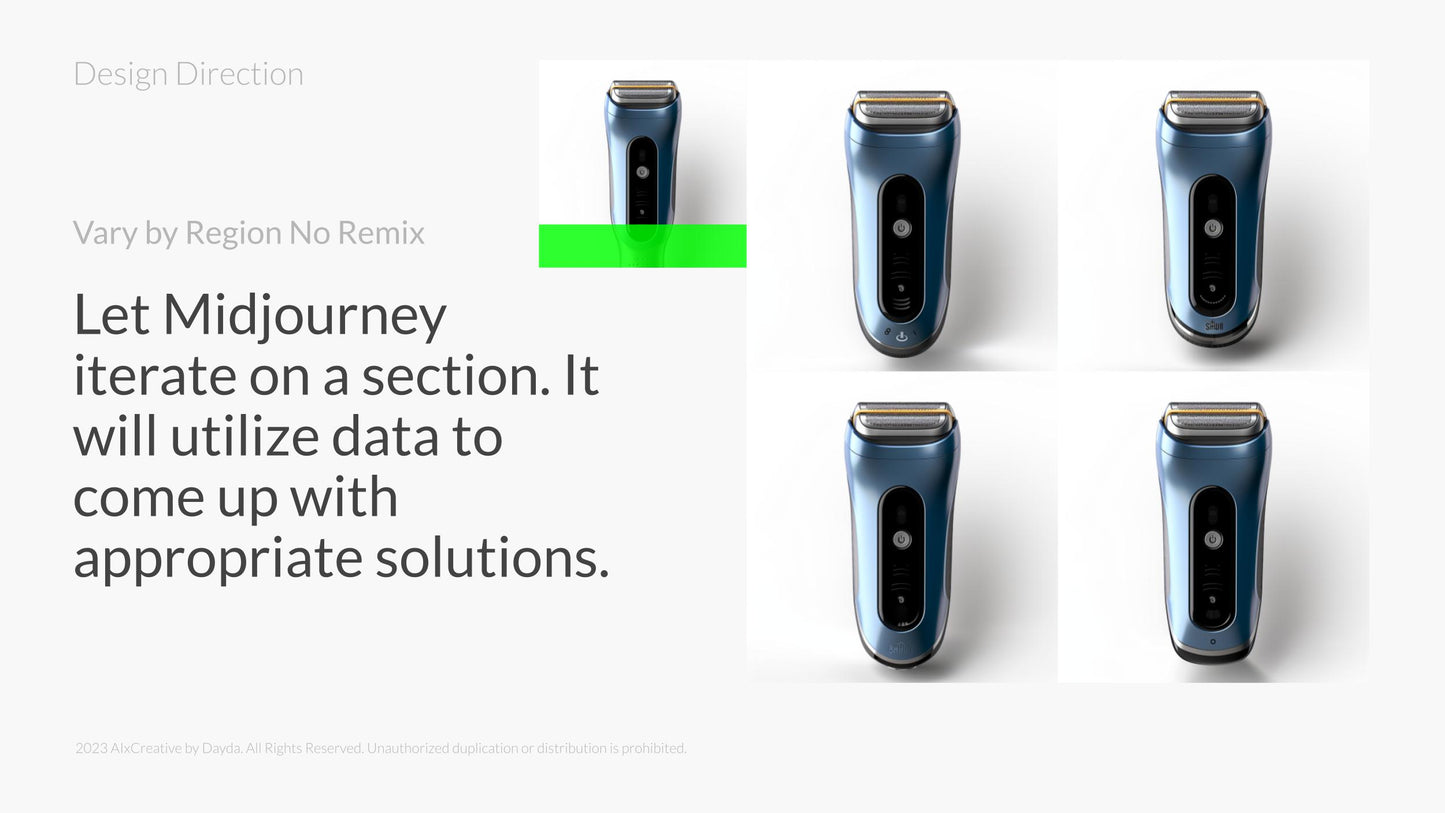 Design Direction

Vary by Region No Remix

Let Midjourney iterate on a section. It will utilize data to come up with appropriate solutions.

2023 AIxCreative by Dayda. All Rights Reserved. Unauthorized duplication or distribution is prohibited.